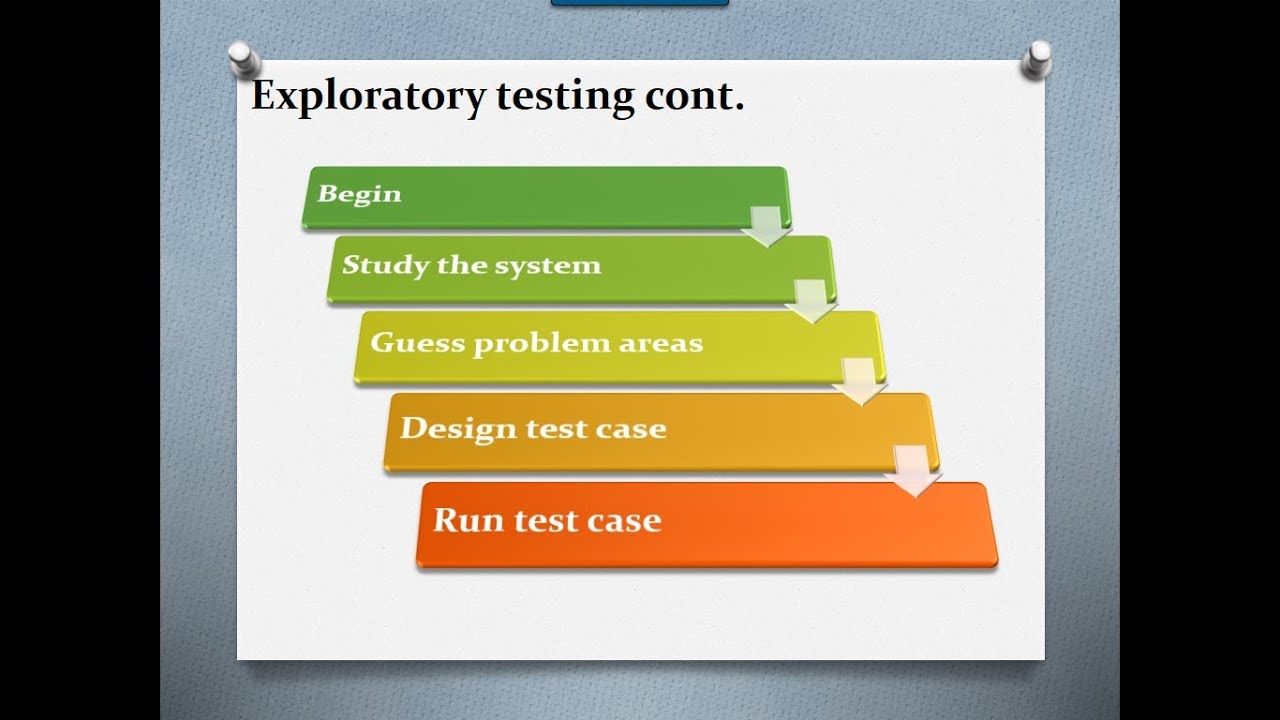 Exploratory testing cont.

Begin

Study the system

Guess problem areas

Design test case

Run test case